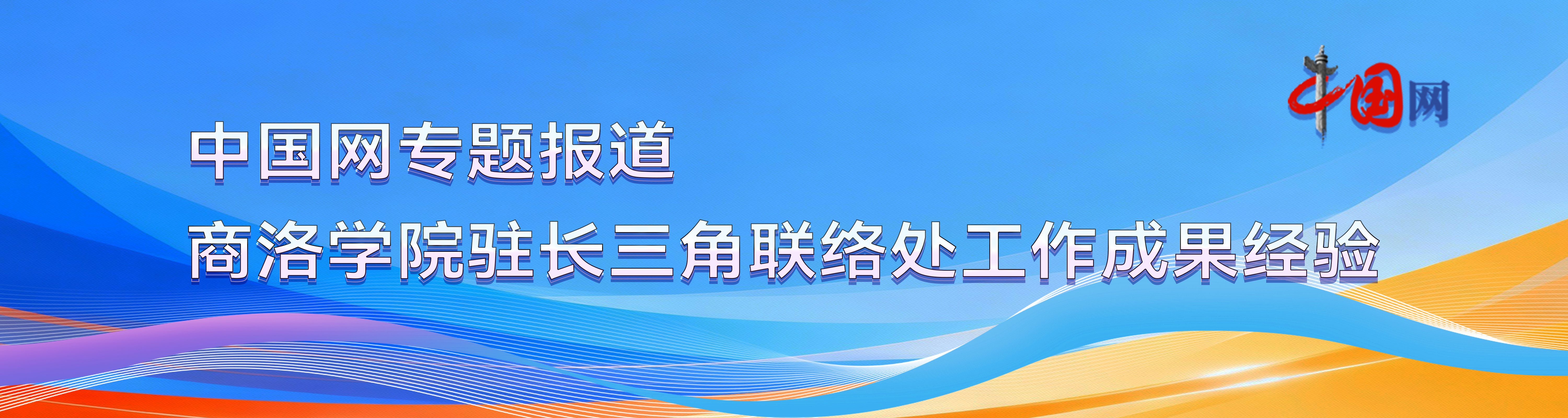 中国网

中国网专题报道
商洛学院驻长三角联络处工作成果经验